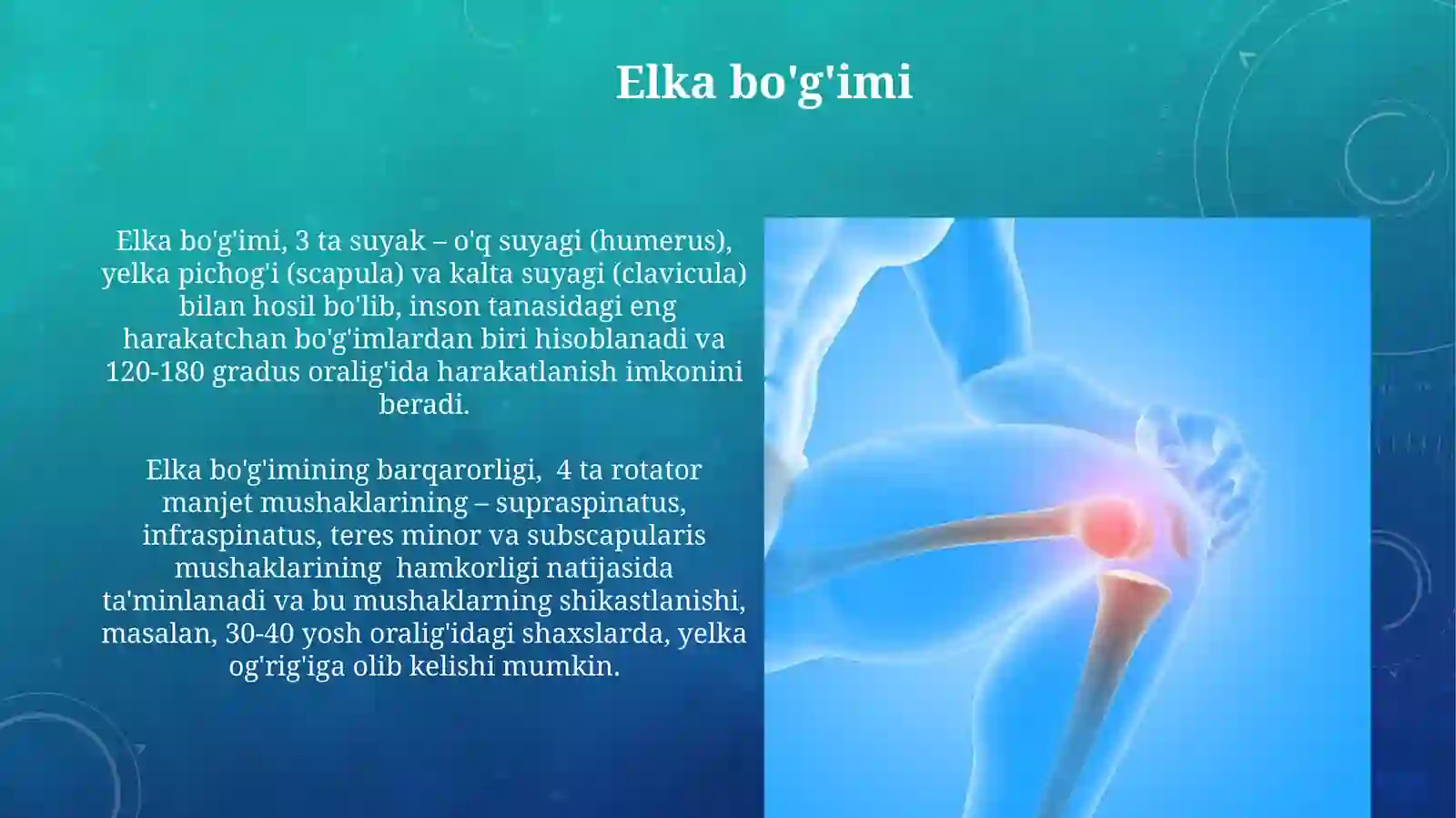 Elka bo'g'imi

Elka bo'g'imi, 3 ta suyak – o'q suyagi (humerus), yelka pichog'i (scapula) va kalta suyagi (clavicula) bilan hosil bo'lib, inson tanasidagi eng harakatchan bo'g'imlardan biri hisoblanadi va 120-180 gradus oralig'ida harakatlanish imkonini beradi.

Elka bo'g'imining barqarorligi, 4 ta rotator manjet mushaklarining – supraspinatus, infraspinatus, teres minor va subscapularis mushaklarining hamkorligi natijasida ta'minlanadi va bu mushaklarning shikastlanishi, masalan, 30-40 yosh oralig'idagi shaxslarda, yelka og'rig'iga olib kelishi mumkin.